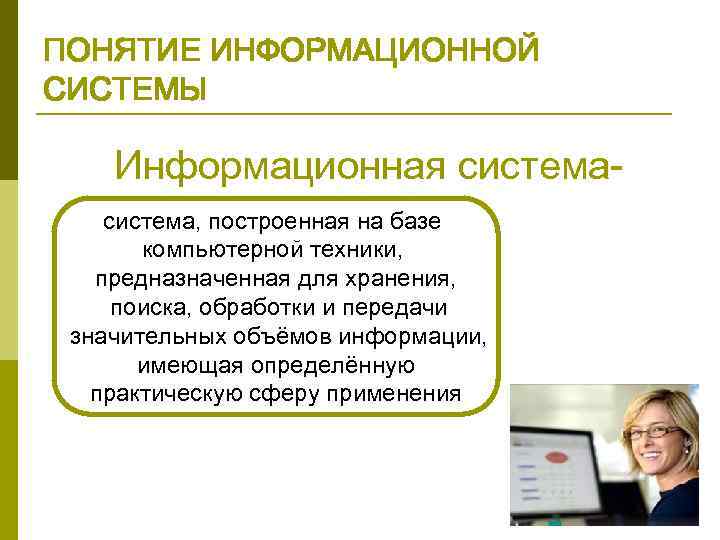 ПОНЯТИЕ ИНФОРМАЦИОННОЙ СИСТЕМЫ

Информационная система-

система, построенная на базе компьютерной техники, предназначенная для хранения, поиска, обработки и передачи значительных объёмов информации, имеющая определённую практическую сферу применения